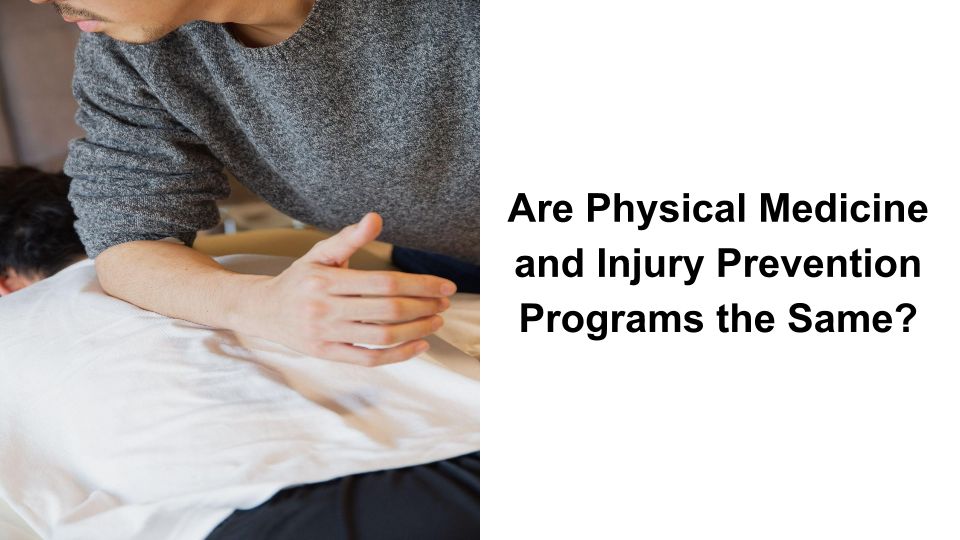 Are Physical Medicine and Injury Prevention Programs the Same?